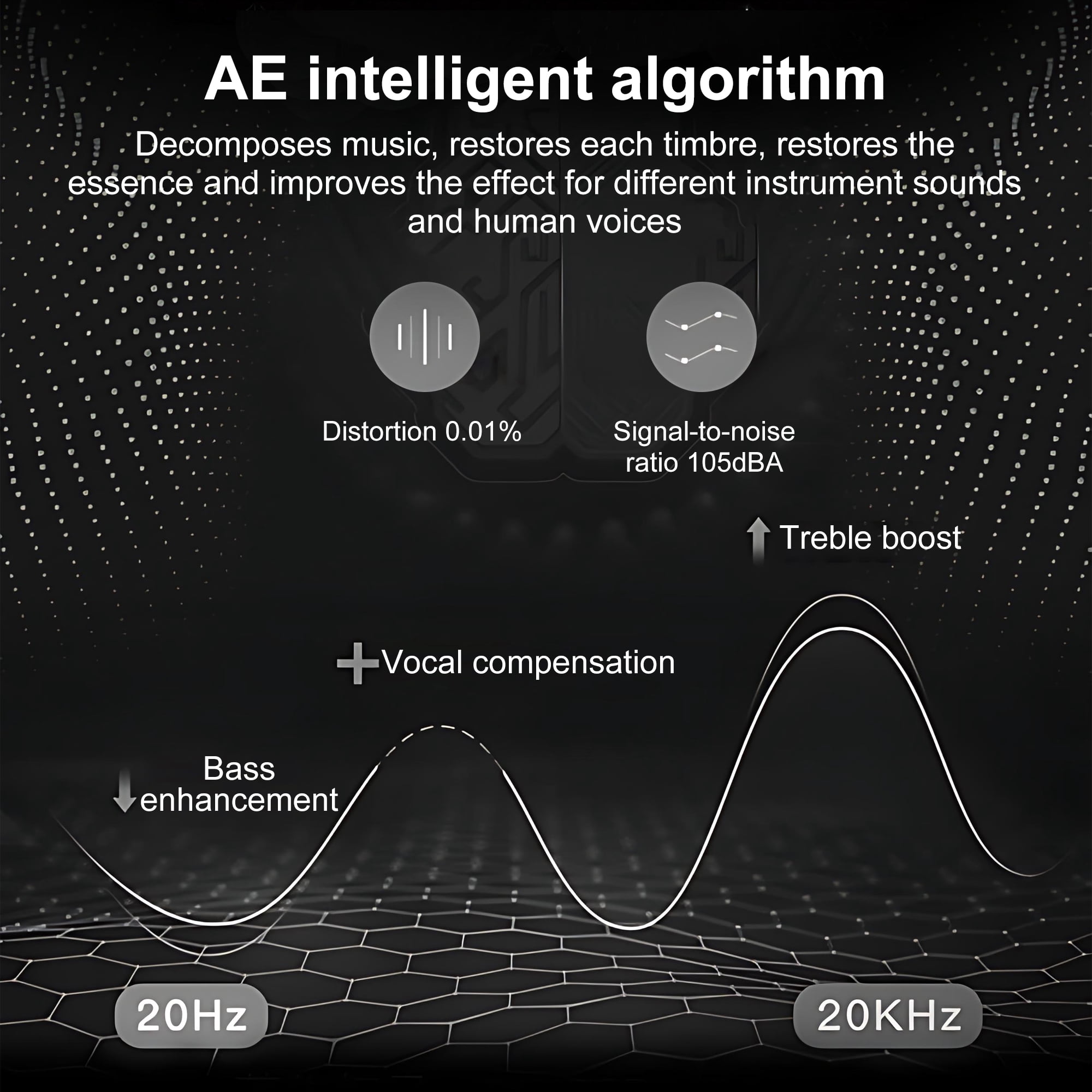 AE intelligent algorithm

Decomposes music, restores each timbre, restores the essence and improves the effect for different instrument sounds and human voices

Distortion 0.01%

Signal-to-noise ratio 105dBA

Treble boost

Vocal compensation

Bass enhancement

20Hz

20KHz